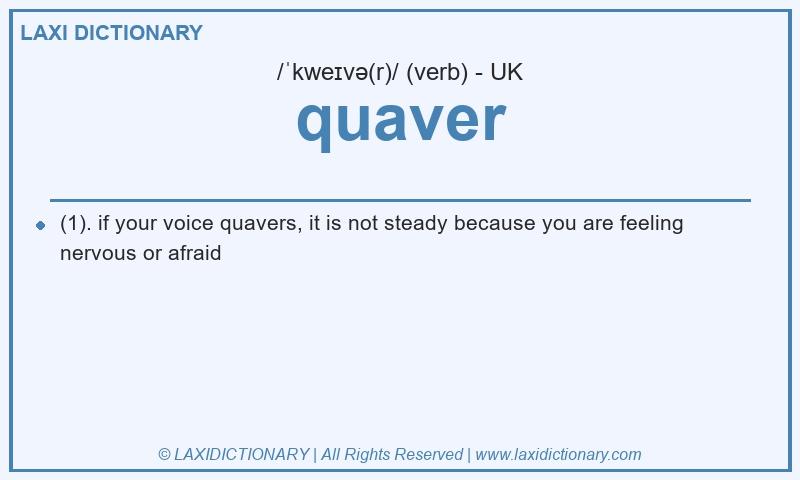 LAXI DICTIONARY

/ˈkweɪvə(r)/ (verb) - UK

quaver

(1). if your voice quavers, it is not steady because you are feeling nervous or afraid

© LAXIDICTIONARY | All Rights Reserved | www.laxidictionary.com